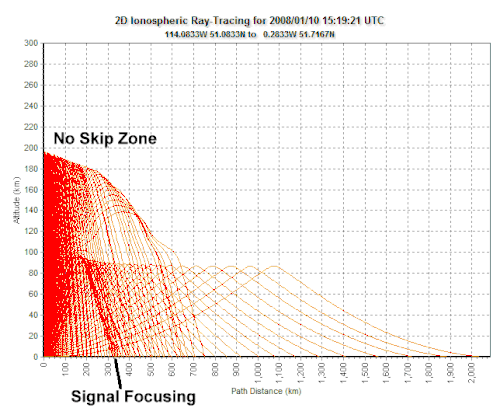 2D Ionospheric Ray-Tracing for 2008/01/10 15:19:21 UTC
114.0833W 51.0833N to 0.2833W 51.7167N

300
280
260
240
220
200
180
160
140
120
100
80
60
40
20
0

Altitude (km)

No Skip Zone

0
100
200
300
400
500
600
700
800
900
1,000
1,100
1,200
1,300
1,400
1,500
1,600
1,700
1,800
1,900
2,000

Path Distance (km)

Signal Focusing